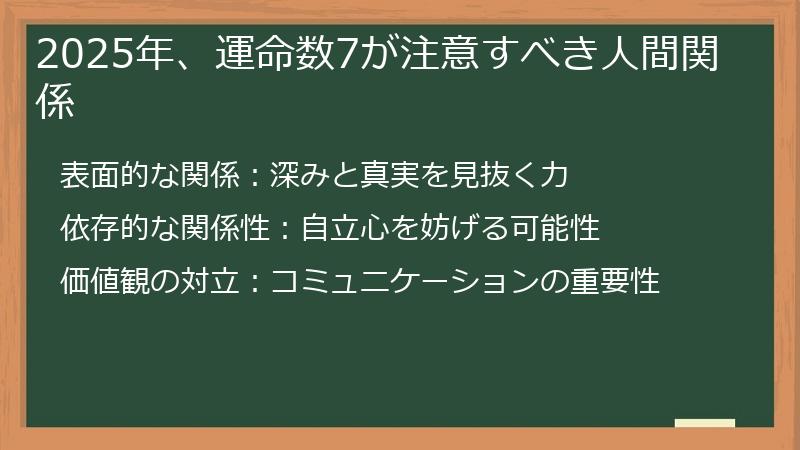 2025年、運命数7が注意すべき人間関係

表面的な関係：深みと真実を見抜く力

依存的な関係性：自立心を妨げる可能性

価値観の対立：コミュニケーションの重要性